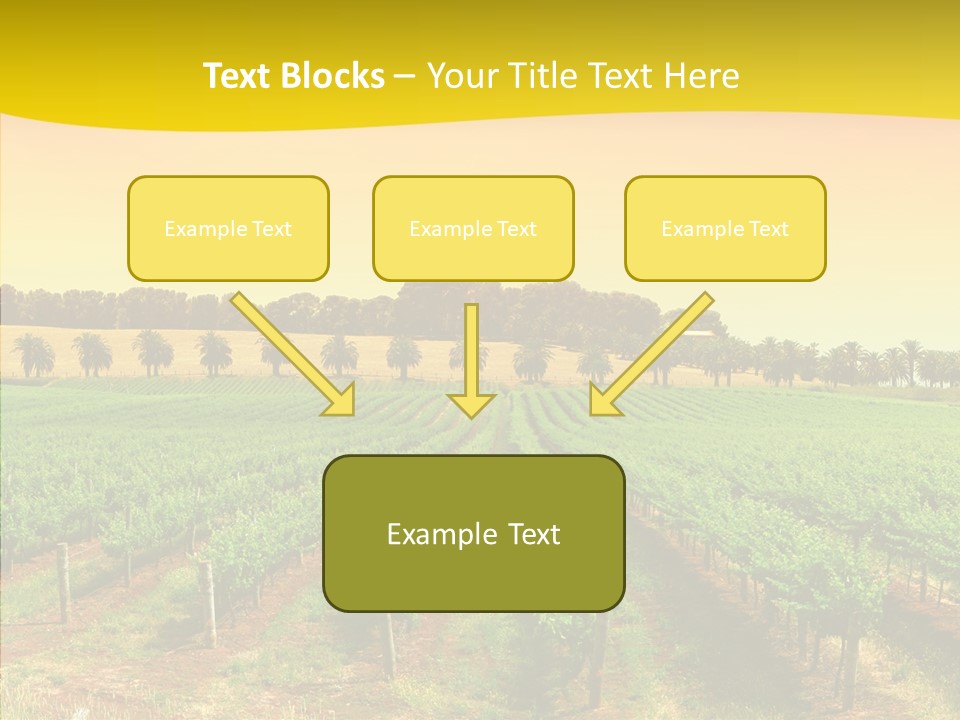 Text Blocks – Your Title Text Here

Example Text

Example Text

Example Text

Example Text